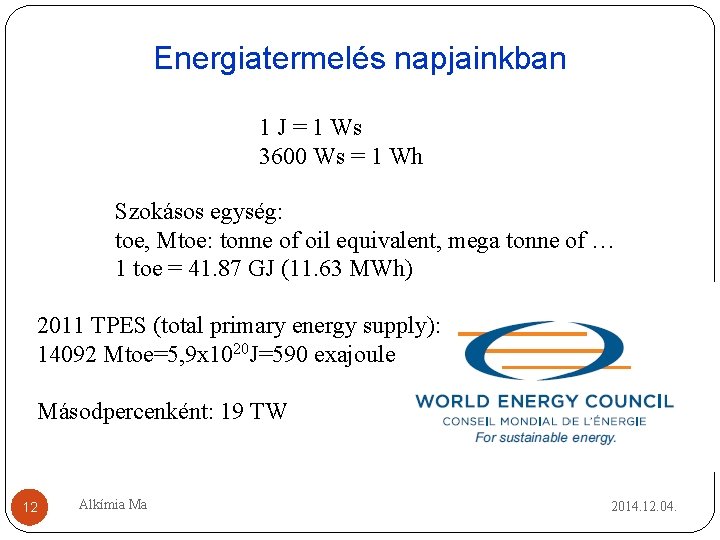 Energiatermelés napjainkban

1 J = 1 Ws
3600 Ws = 1 Wh

Szokásos egység:
toe, Mtoe: tonne of oil equivalent, mega tonne of …
1 toe = 41.87 GJ (11.63 MWh)

2011 TPES (total primary energy supply):
14092 Mtoe=5,9x$10^{20}$J=590 exajoule

Másodpercenként: 19 TW

WORLD ENERGY COUNCIL
CONSEIL MONDIAL DE L'ÉNERGIE
For sustainable energy.

12
Alkímia Ma
2014.12.04.